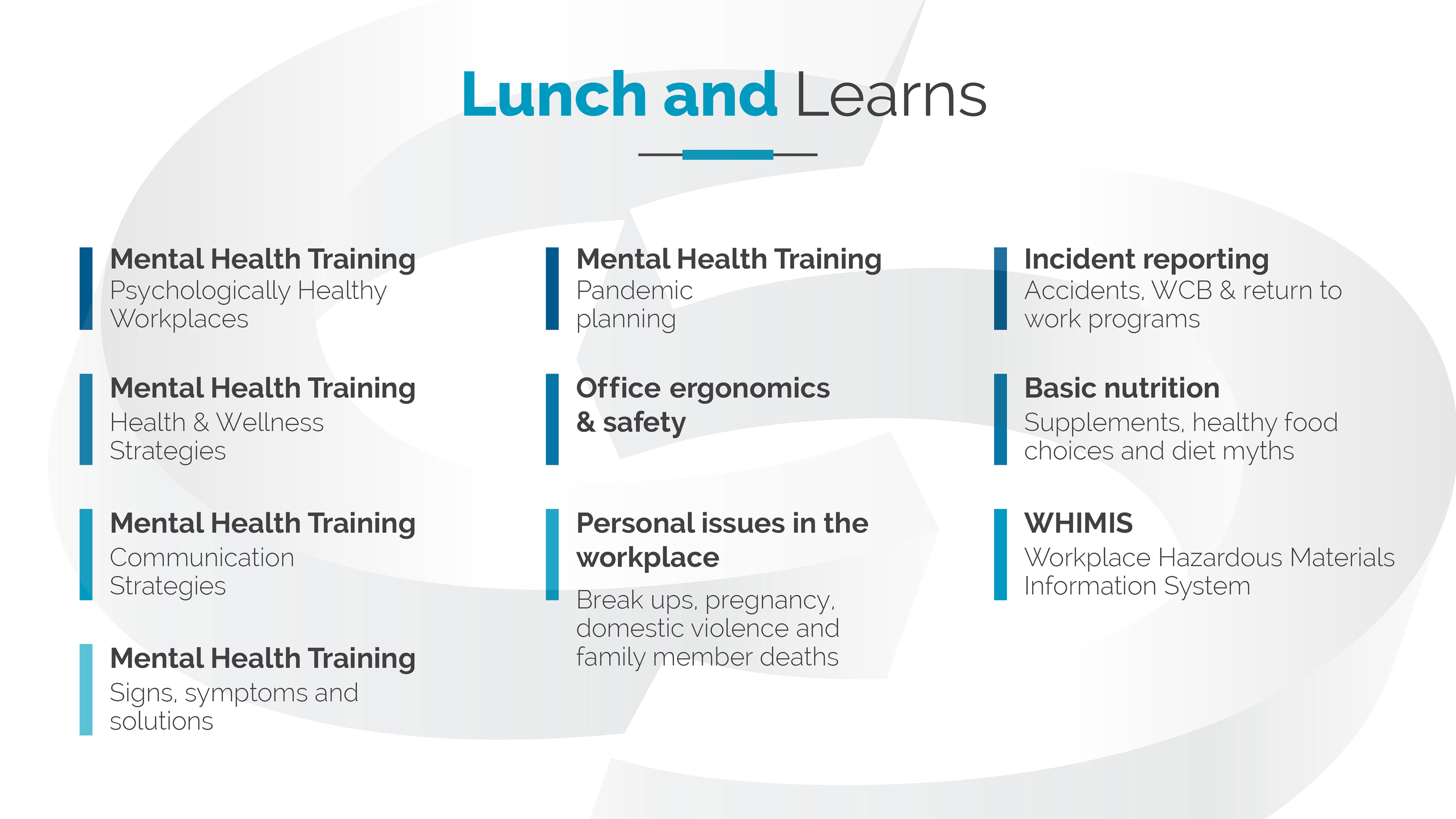 Lunch and Learns

Mental Health Training
Psychologically Healthy Workplaces

Mental Health Training
Health & Wellness Strategies

Mental Health Training
Communication Strategies

Mental Health Training
Signs, symptoms and solutions

Mental Health Training
Pandemic planning

Office ergonomics & safety

Personal issues in the workplace
Break ups, pregnancy, domestic violence and family member deaths

Incident reporting
Accidents, WCB & return to work programs

Basic nutrition
Supplements, healthy food choices and diet myths

WHIMIS
Workplace Hazardous Materials Information System